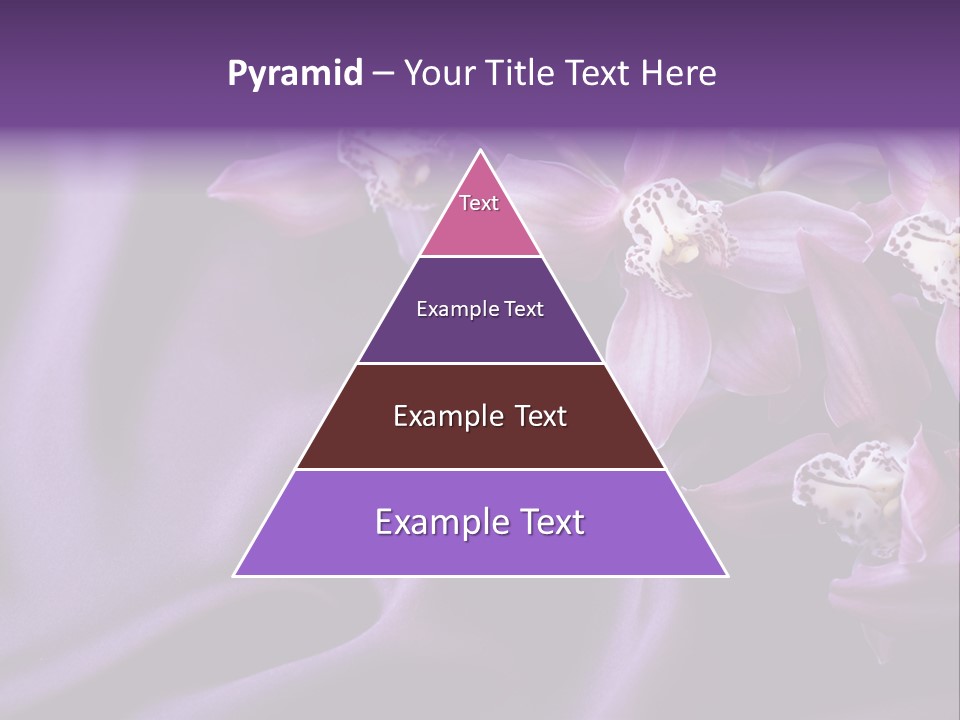 Pyramid – Your Title Text Here

Text

Example Text

Example Text

Example Text